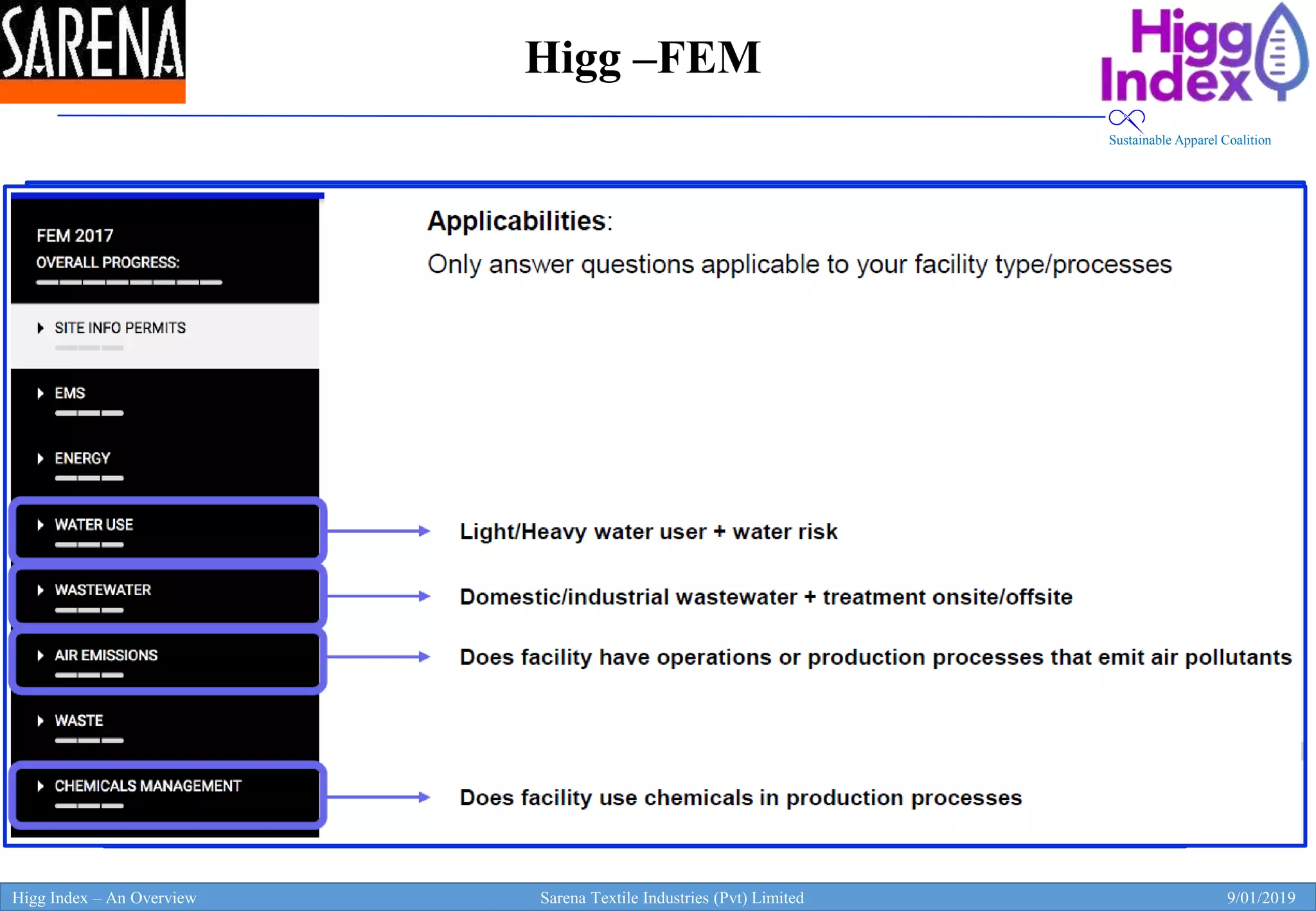 SARENA

Higg –FEM

Higg Index

Sustainable Apparel Coalition

FEM 2017
OVERALL PROGRESS:

SITE INFO PERMITS

EMS

ENERGY

WATER USE

WASTEWATER

AIR EMISSIONS

WASTE

CHEMICALS MANAGEMENT

Applicabilities:
Only answer questions applicable to your facility type/processes

Light/Heavy water user + water risk

Domestic/industrial wastewater + treatment onsite/offsite

Does facility have operations or production processes that emit air pollutants

Does facility use chemicals in production processes

Higg Index – An Overview Sarena Textile Industries (Pvt) Limited 9/01/2019